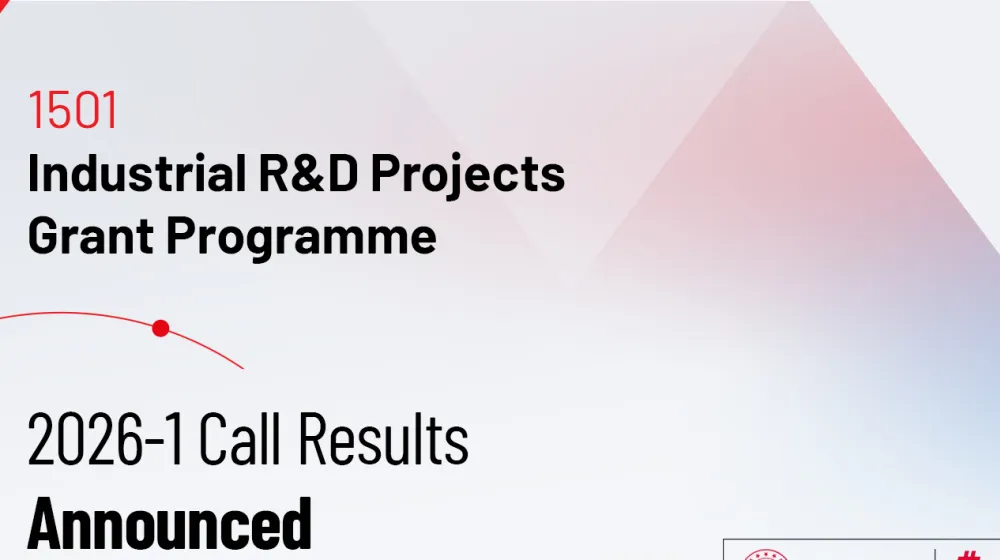 1501
Industrial R&D Projects Grant Programme

2026-1 Call Results
Announced